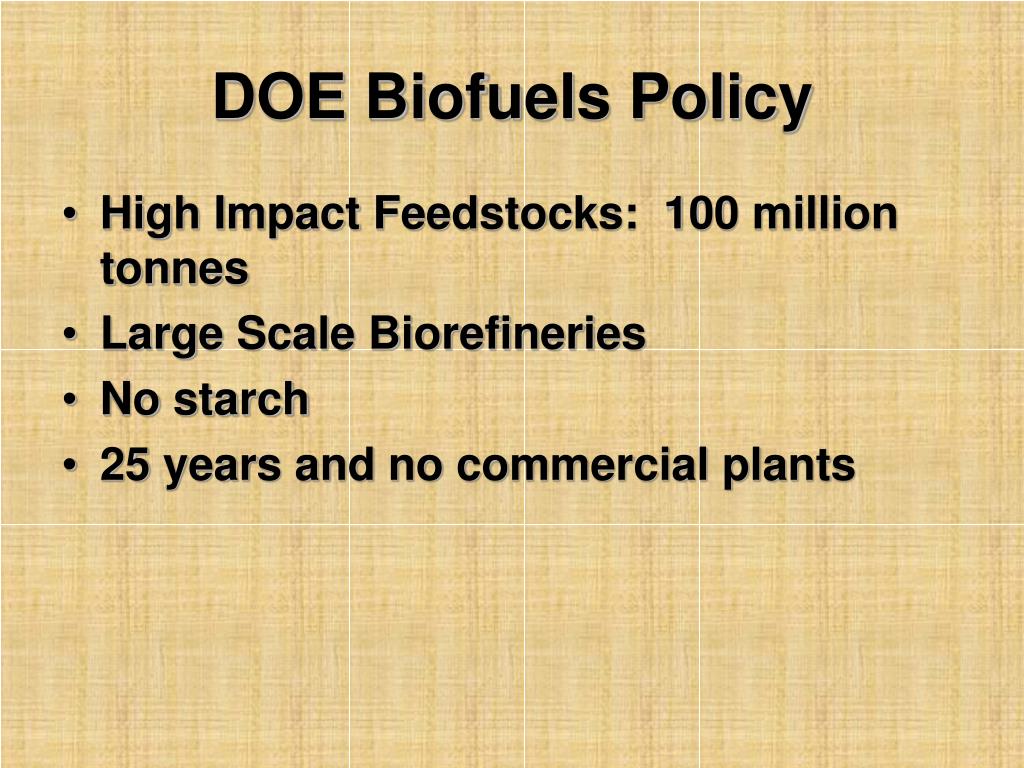 DOE Biofuels Policy

• High Impact Feedstocks: 100 million tonnes
• Large Scale Biorefineries
• No starch
• 25 years and no commercial plants